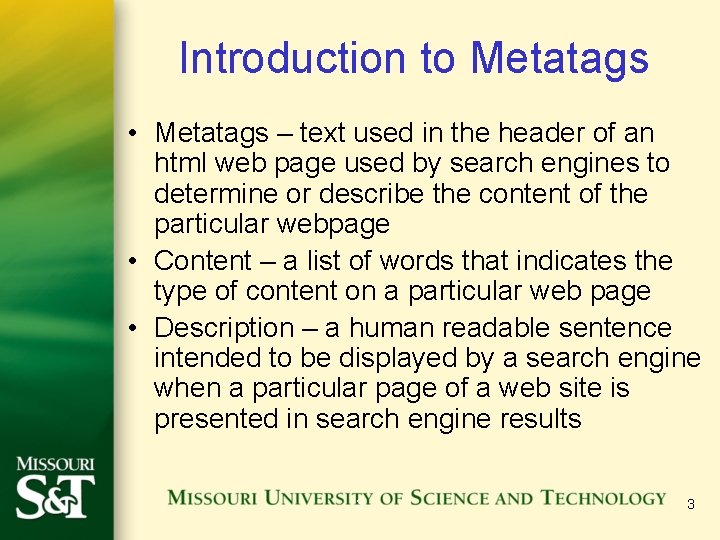 Introduction to Metatags

• Metatags – text used in the header of an html web page used by search engines to determine or describe the content of the particular webpage
• Content – a list of words that indicates the type of content on a particular web page
• Description – a human readable sentence intended to be displayed by a search engine when a particular page of a web site is presented in search engine results

MISSOURI S&T

MISSOURI UNIVERSITY OF SCIENCE AND TECHNOLOGY

3